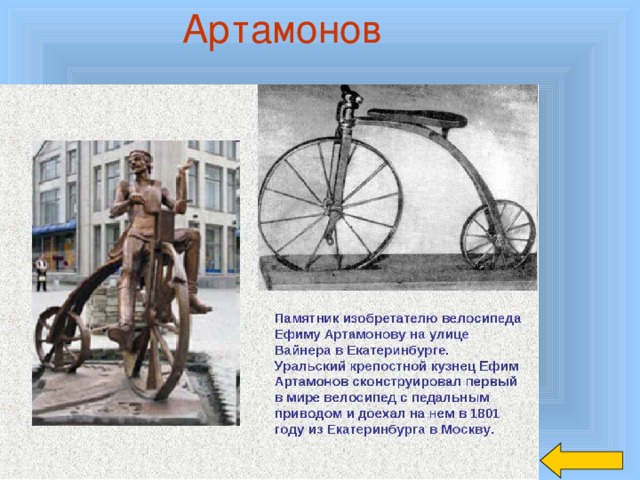 Артамонов

Памятник изобретателю велосипеда Ефиму Артамонову на улице Вайнера в Екатеринбурге.
Уральский крепостной кузнец Ефим Артамонов сконструировал первый в мире велосипед с педальным приводом и доехал на нем в 1801 году из Екатеринбурга в Москву.